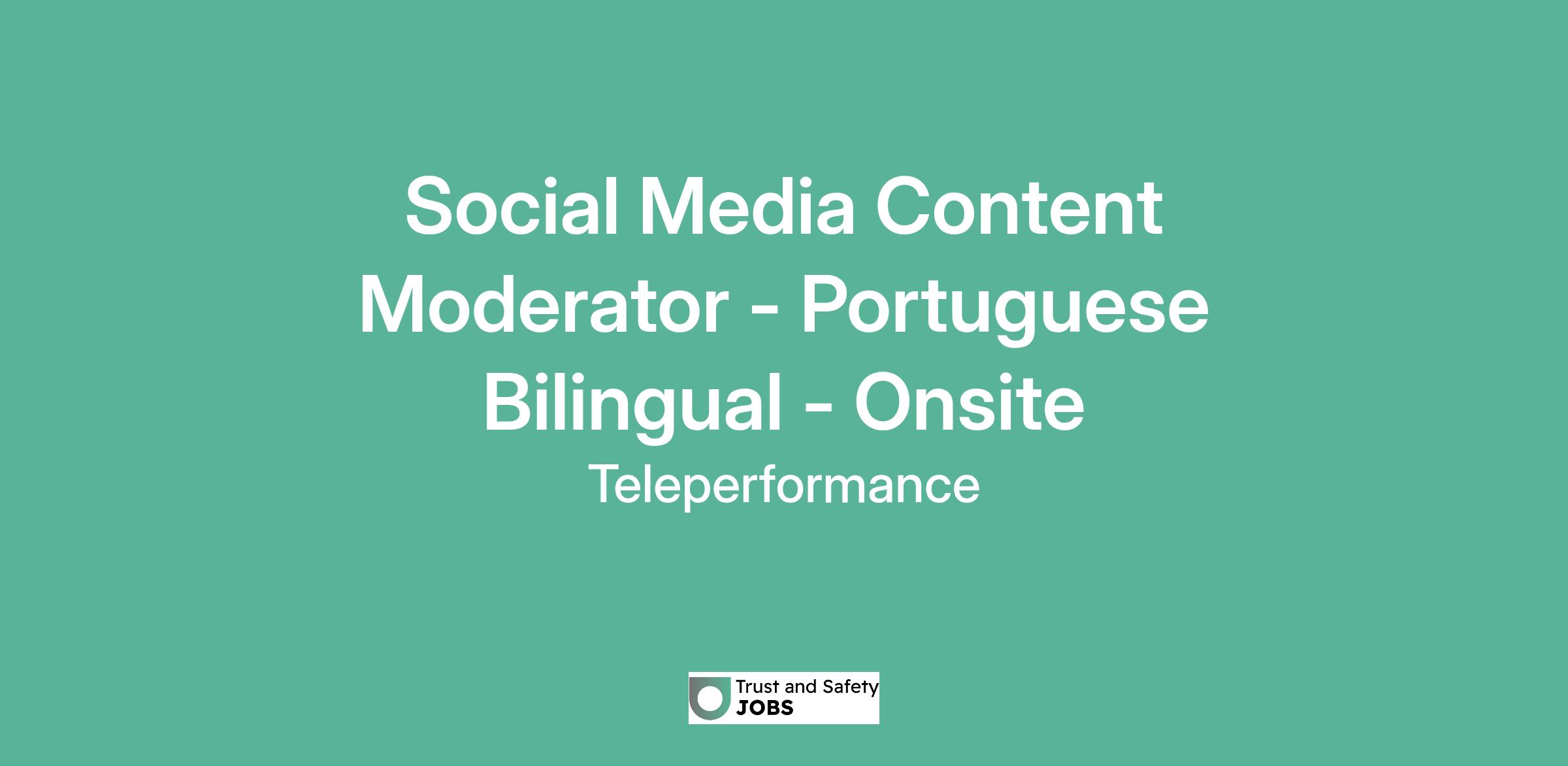 Social Media Content Moderator - Portuguese Bilingual - Onsite

Teleperformance

Trust and Safety
JOBS